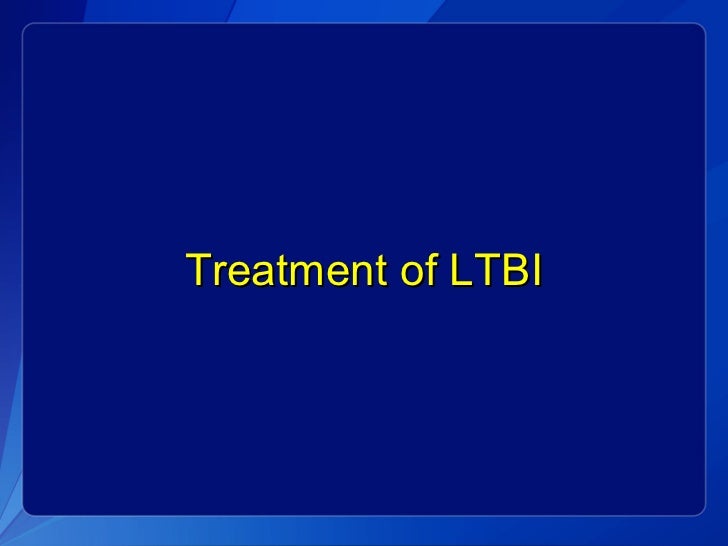 Treatment of LTBI